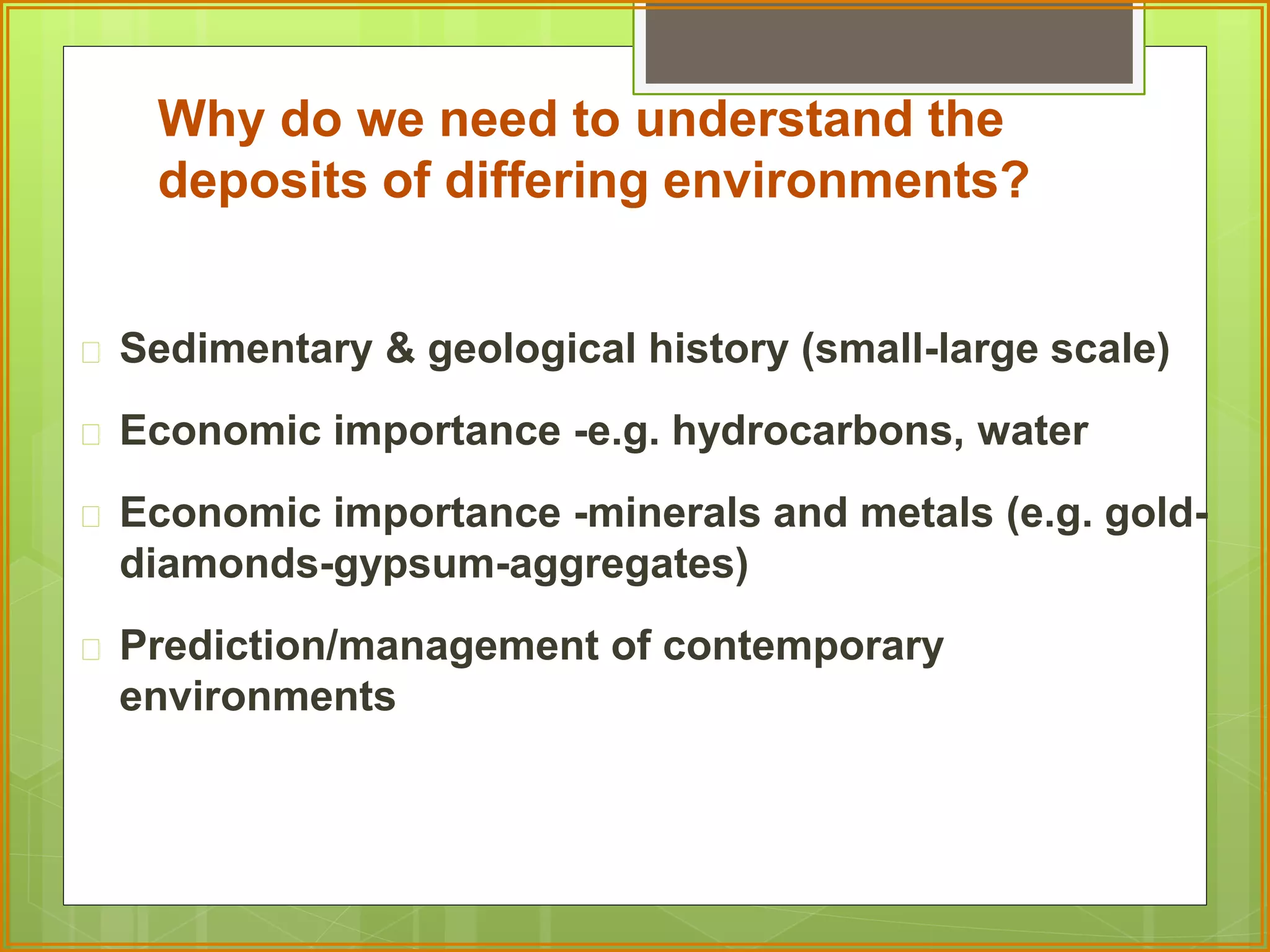 Why do we need to understand the deposits of differing environments?

Sedimentary & geological history (small-large scale)

Economic importance -e.g. hydrocarbons, water

Economic importance -minerals and metals (e.g. gold-diamonds-gypsum-aggregates)

Prediction/management of contemporary environments